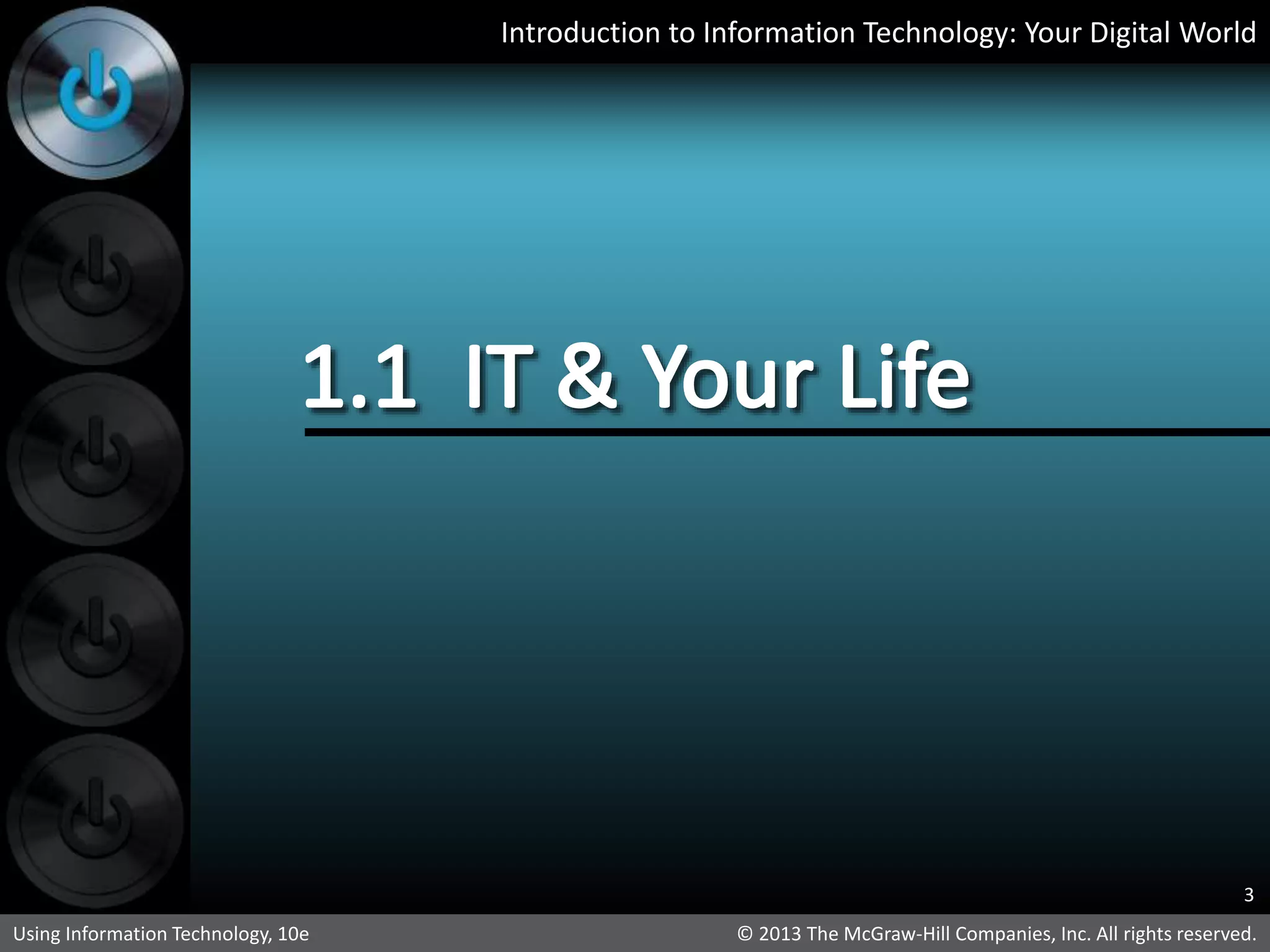 Introduction to Information Technology: Your Digital World

1.1 IT & Your Life

3

Using Information Technology, 10e

© 2013 The McGraw-Hill Companies, Inc. All rights reserved.